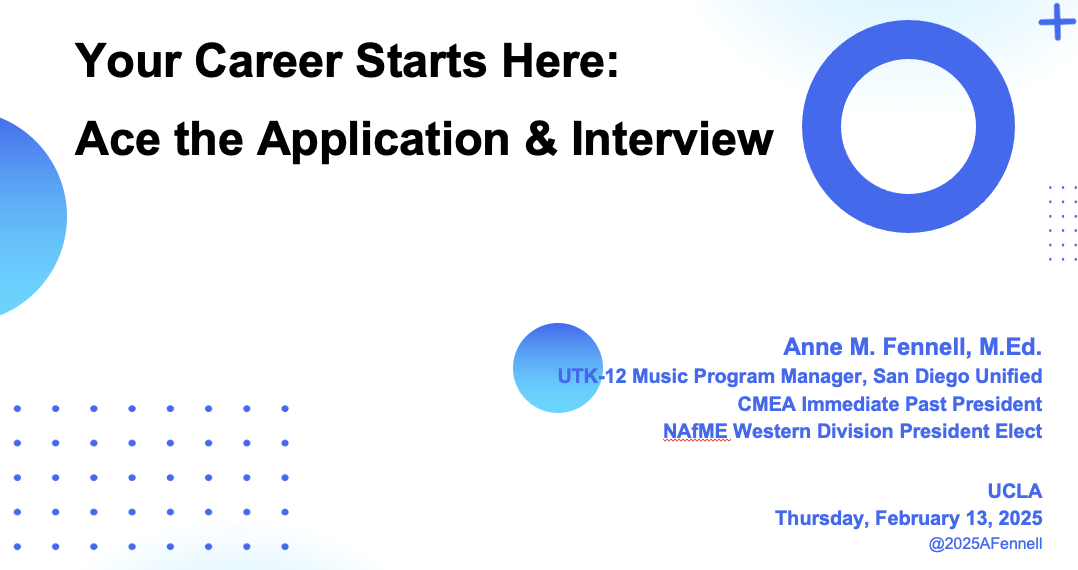 Your Career Starts Here:
Ace the Application & Interview

Anne M. Fennell, M.Ed.
UTK-12 Music Program Manager, San Diego Unified
CMEA Immediate Past President
NAfME Western Division President Elect

UCLA
Thursday, February 13, 2025
@2025AFennell